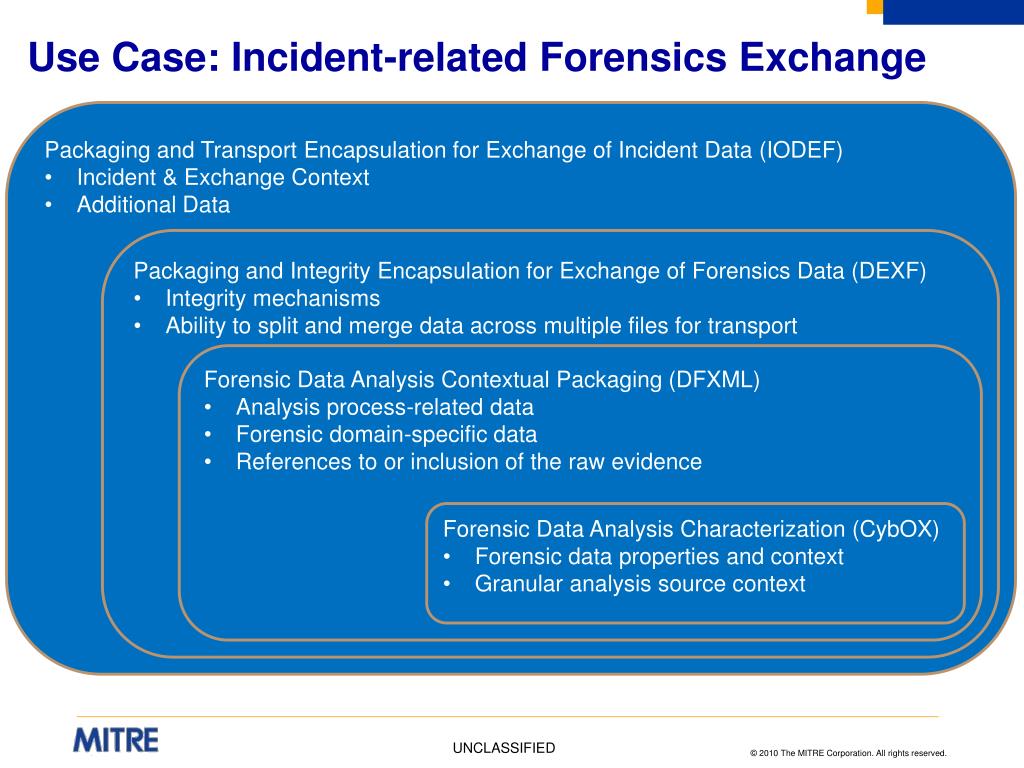 Use Case: Incident-related Forensics Exchange

Packaging and Transport Encapsulation for Exchange of Incident Data (IODEF)
• Incident & Exchange Context
• Additional Data

Packaging and Integrity Encapsulation for Exchange of Forensics Data (DEXF)
• Integrity mechanisms
• Ability to split and merge data across multiple files for transport

Forensic Data Analysis Contextual Packaging (DFXML)
• Analysis process-related data
• Forensic domain-specific data
• References to or inclusion of the raw evidence

Forensic Data Analysis Characterization (CybOX)
• Forensic data properties and context
• Granular analysis source context

MITRE

UNCLASSIFIED

© 2010 The MITRE Corporation. All rights reserved.